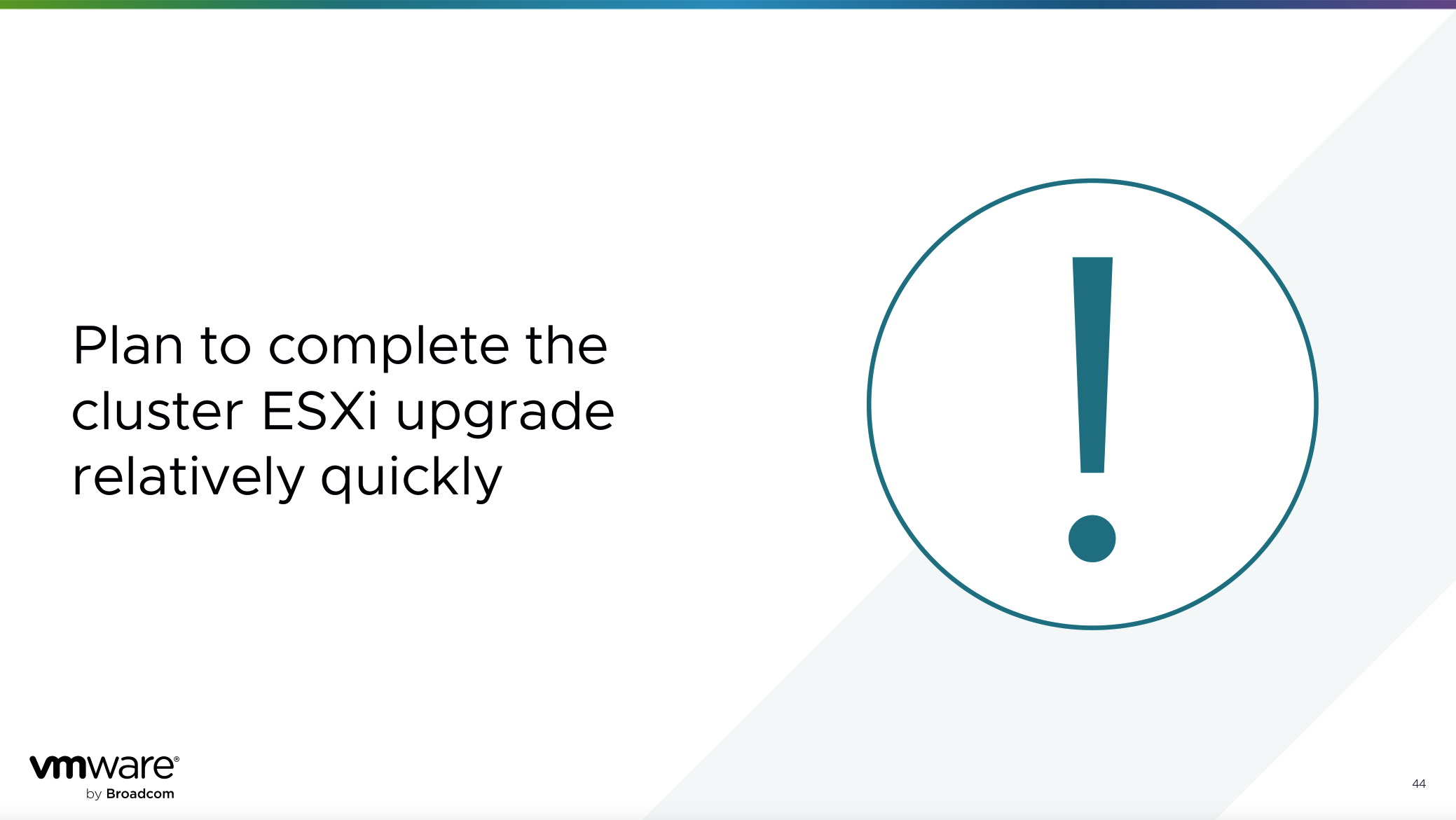 Plan to complete the cluster ESXi upgrade relatively quickly

!

vmware®
by Broadcom

44